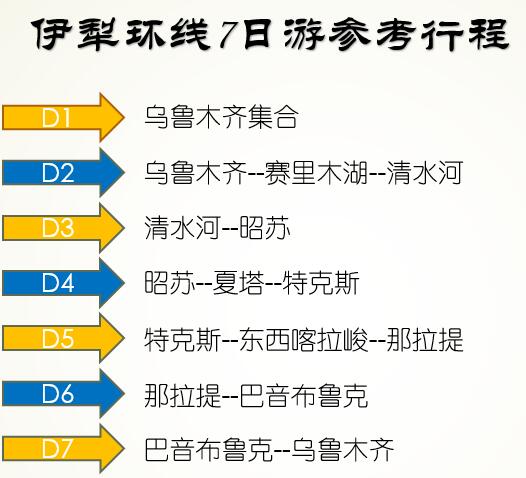 伊犁环线7日游参考行程

D1 乌鲁木齐集合

D2 乌鲁木齐--赛里木湖--清水河

D3 清水河--昭苏

D4 昭苏--夏塔--特克斯

D5 特克斯--东西喀拉峻--那拉提

D6 那拉提--巴音布鲁克

D7 巴音布鲁克--乌鲁木齐